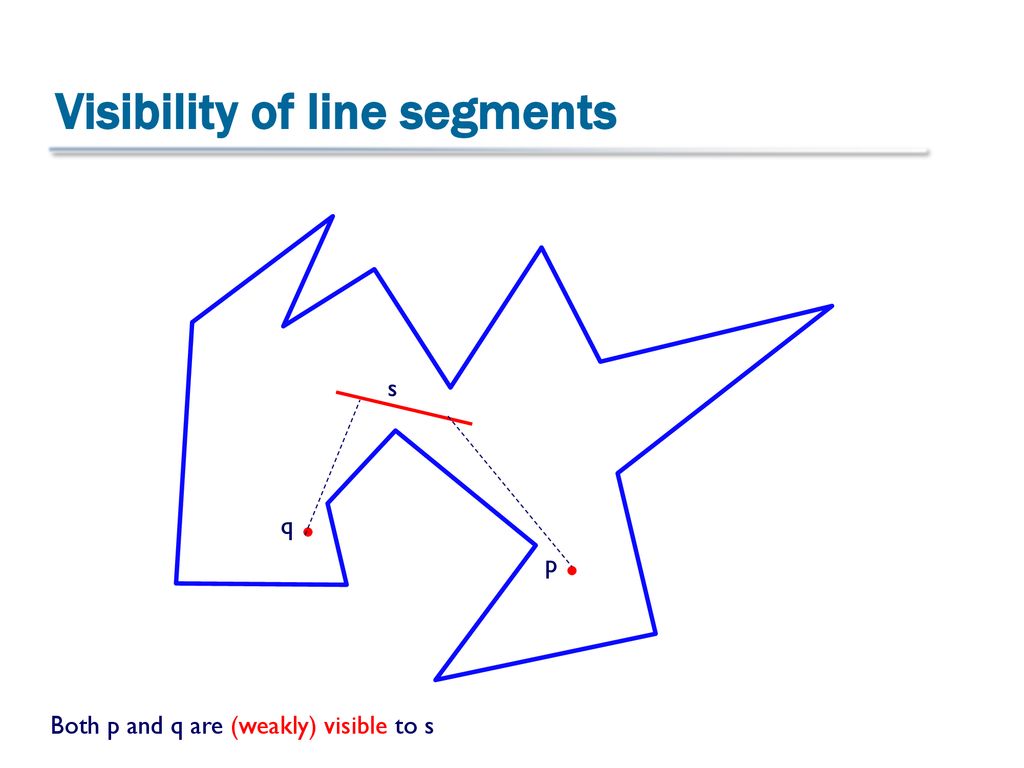 Visibility of line segments

s

q

p

Both p and q are (weakly) visible to s